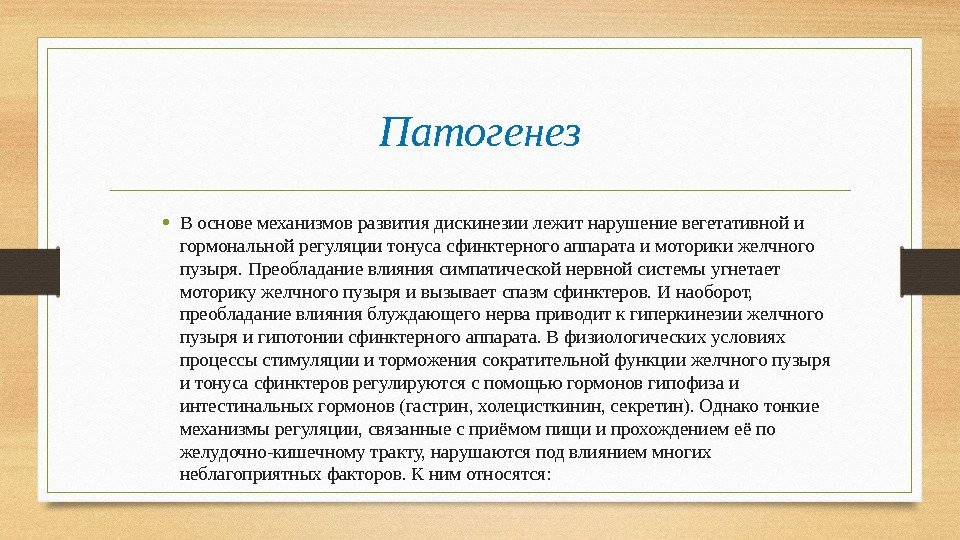 Патогенез

• В основе механизмов развития дискинезии лежит нарушение вегетативной и гормональной регуляции тонуса сфинктерного аппарата и моторики желчного пузыря. Преобладание влияния симпатической нервной системы угнетает моторику желчного пузыря и вызывает спазм сфинктеров. И наоборот, преобладание влияния блуждающего нерва приводит к гиперкинезии желчного пузыря и гипотонии сфинктерного аппарата. В физиологических условиях процессы стимуляции и торможения сократительной функции желчного пузыря и тонуса сфинктеров регулируются с помощью гормонов гипофиза и интестинальных гормонов (гастрин, холецисткинин, секретин). Однако тонкие механизмы регуляции, связанные с приёмом пищи и прохождением её по желудочно-кишечному тракту, нарушаются под влиянием многих неблагоприятных факторов. К ним относятся: